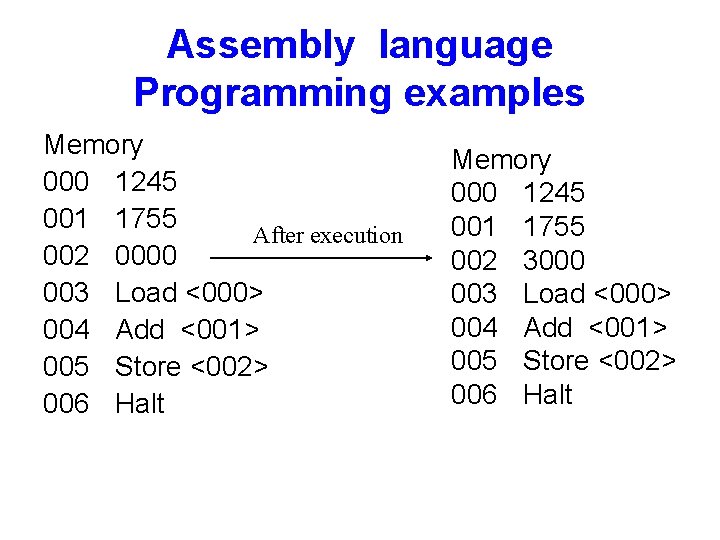 Assembly language
Programming examples

Memory
000 1245
001 1755
002 0000
003 Load <000>
004 Add <001>
005 Store <002>
006 Halt

After execution

Memory
000 1245
001 1755
002 3000
003 Load <000>
004 Add <001>
005 Store <002>
006 Halt